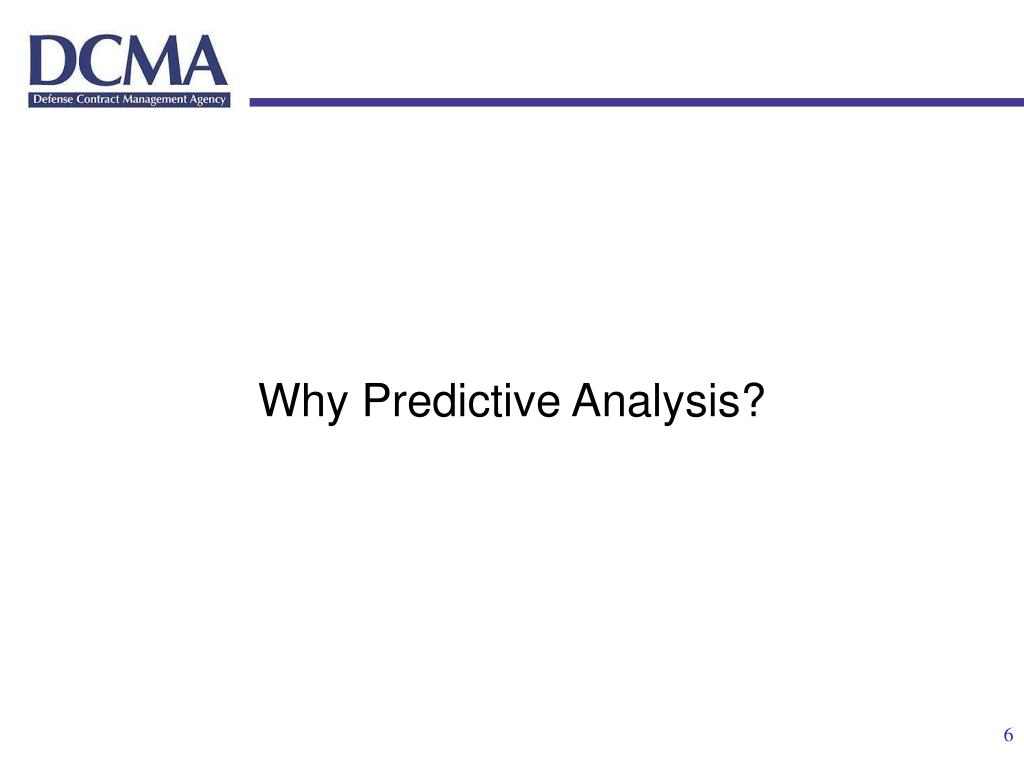 DCMA
Defense Contract Management Agency

Why Predictive Analysis?

6